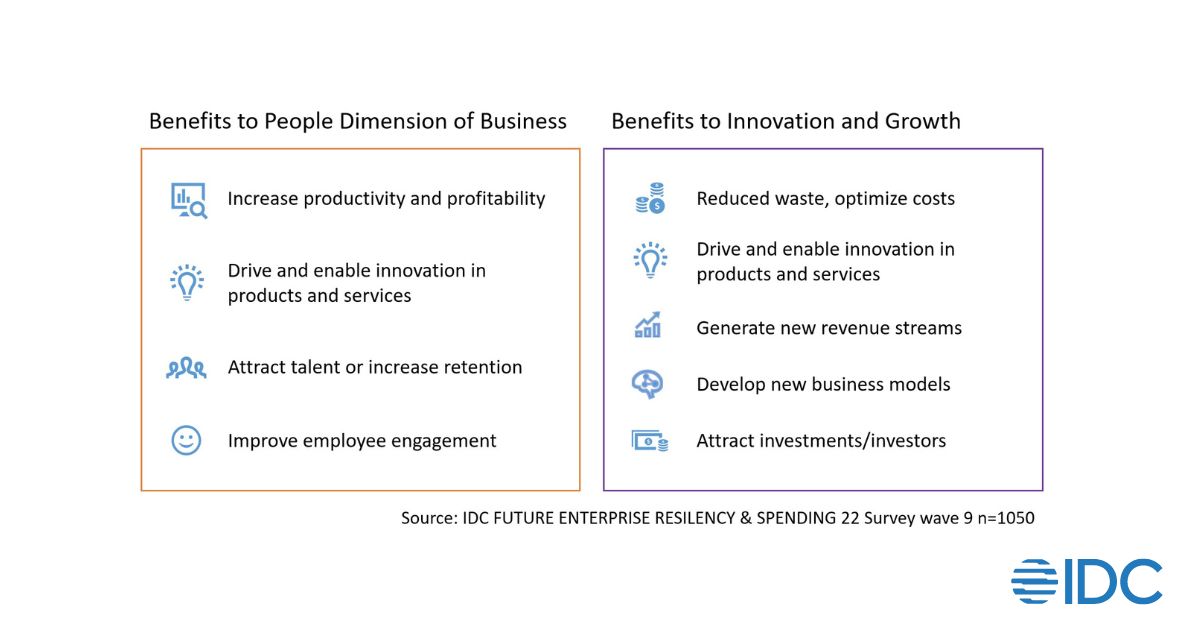 Benefits to People Dimension of Business

Increase productivity and profitability

Drive and enable innovation in products and services

Attract talent or increase retention

Improve employee engagement

Benefits to Innovation and Growth

Reduced waste, optimize costs

Drive and enable innovation in products and services

Generate new revenue streams

Develop new business models

Attract investments/investors

Source: IDC FUTURE ENTERPRISE RESILENCY & SPENDING 22 Survey wave 9 n=1050

IDC